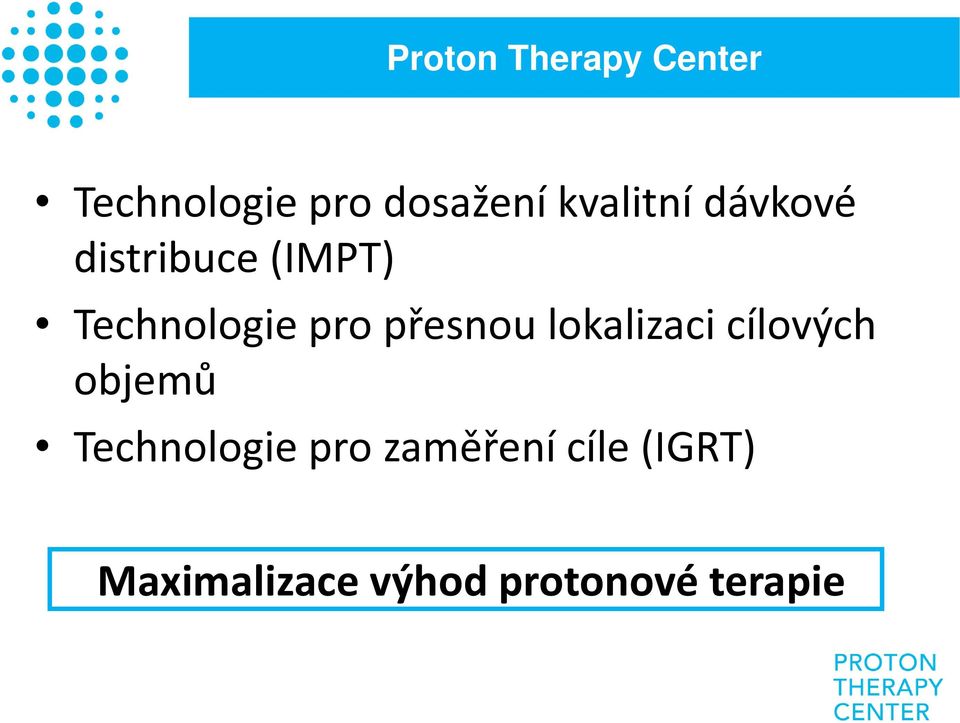 Proton Therapy Center

• Technologie pro dosažení kvalitní dávkové distribuce (IMPT)
• Technologie pro přesnou lokalizaci cílových objemů
• Technologie pro zaměření cíle (IGRT)

Maximalizace výhod protonové terapie

PROTON
THERAPY
CENTER